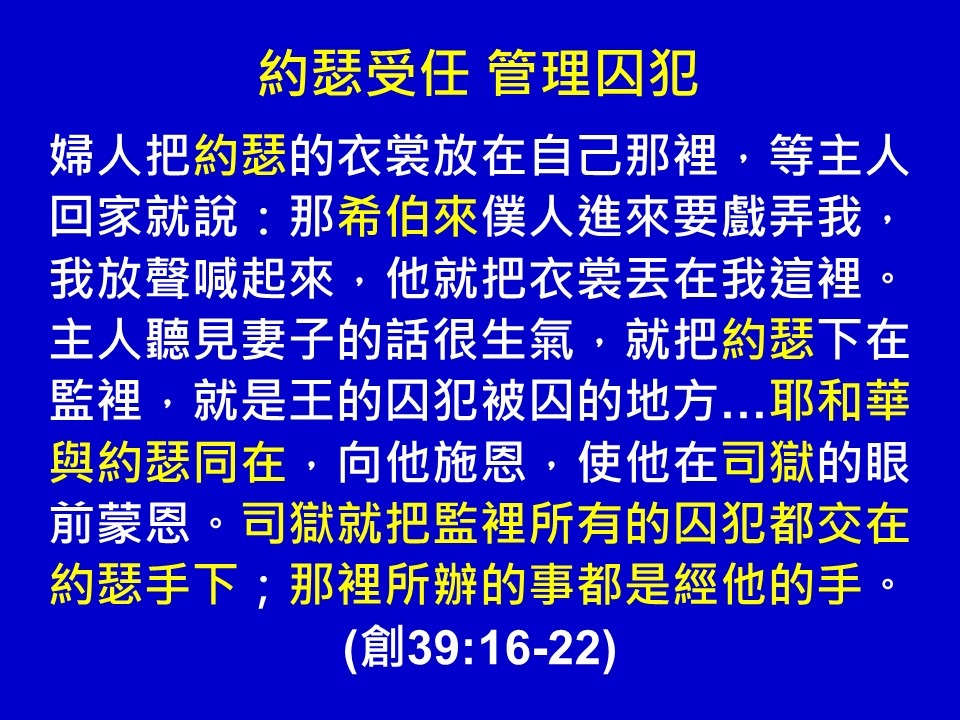 約瑟受任 管理囚犯

婦人把約瑟的衣裳放在自己那裡，等主人回家就說：那希伯來僕人進來要戲弄我，我放聲喊起來，他就把衣裳丟在我這裡。主人聽見妻子的話很生氣，就把約瑟下在監裡，就是王的囚犯被囚的地方…耶和華與約瑟同在，向他施恩，使他在司獄的眼前蒙恩。司獄就把監裡所有的囚犯都交在約瑟手下；那裡所辦的事都是經他的手。

(創39:16-22)